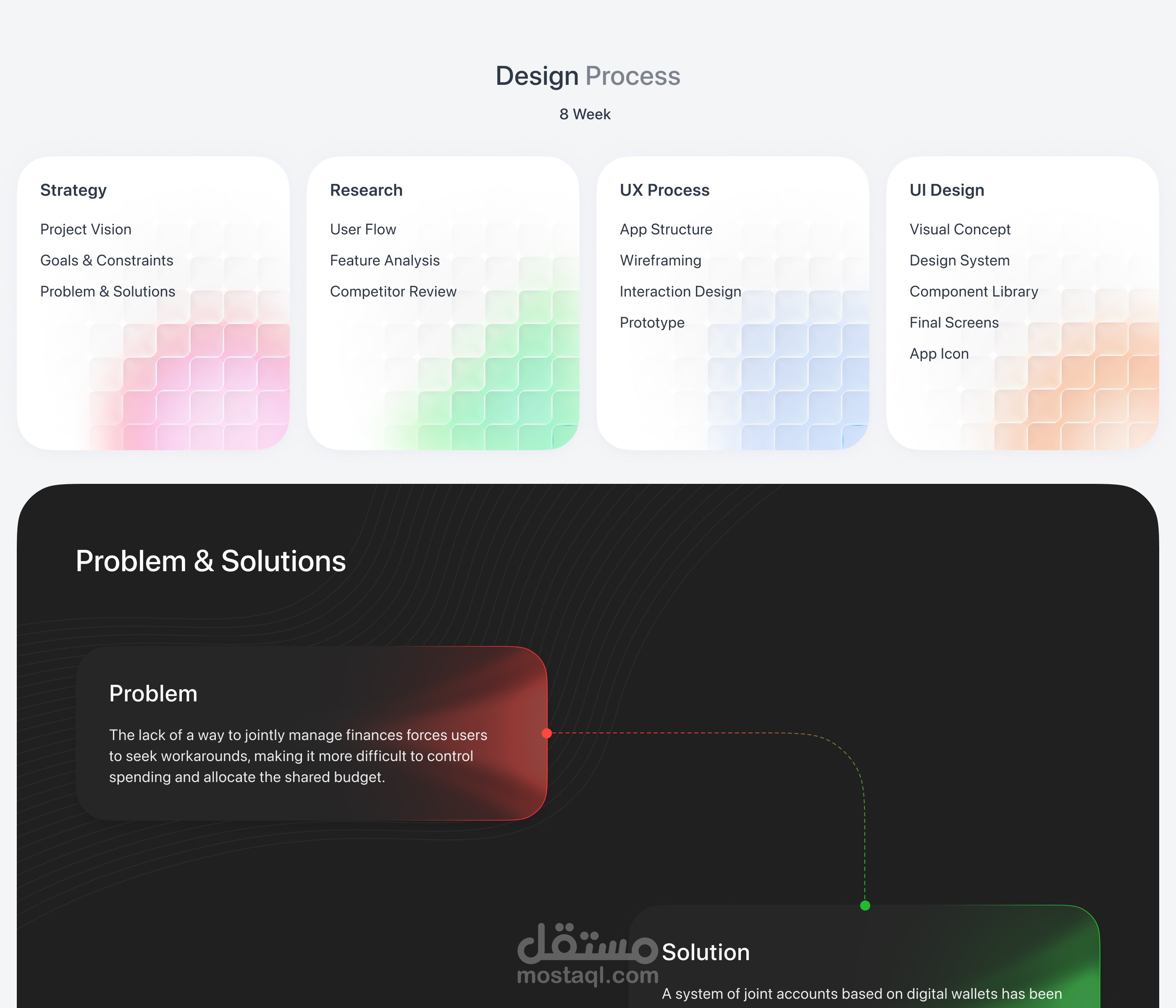 Design Process

8 Week

Strategy

Project Vision

Goals & Constraints

Problem & Solutions

Research

User Flow

Feature Analysis

Competitor Review

UX Process

App Structure

Wireframing

Interaction Design

Prototype

UI Design

Visual Concept

Design System

Component Library

Final Screens

App Icon

Problem & Solutions

Problem

The lack of a way to jointly manage finances forces users to seek workarounds, making it more difficult to control spending and allocate the shared budget.

مستقل
mostaql.com

Solution

A system of joint accounts based on digital wallets has been